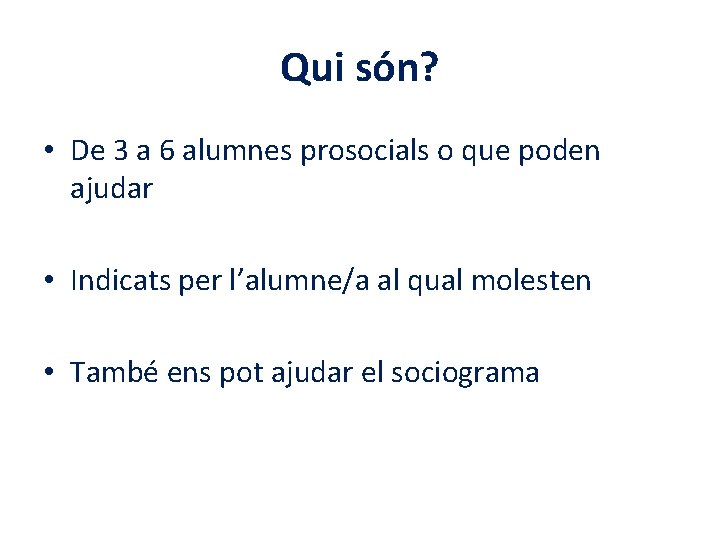 Qui són?

• De 3 a 6 alumnes prosocials o que poden ajudar

• Indicats per l'alumne/a al qual molesten

• També ens pot ajudar el sociograma